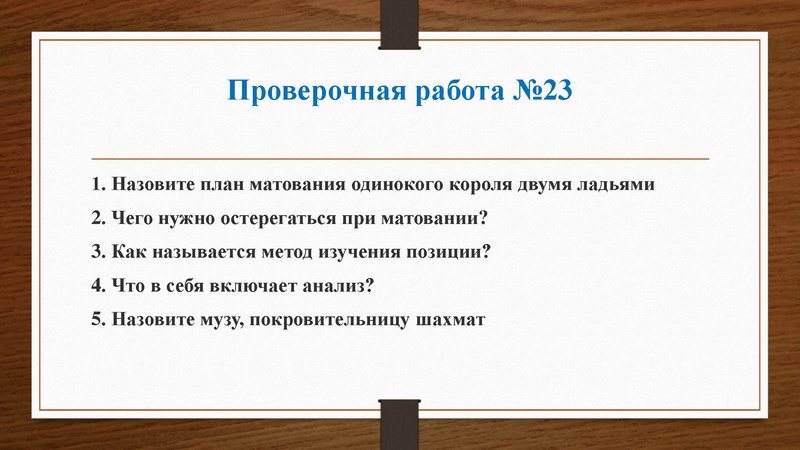 Проверочная работа №23

1. Назовите план матования одинокого короля двумя ладьями

2. Чего нужно остерегаться при матовании?

3. Как называется метод изучения позиции?

4. Что в себя включает анализ?

5. Назовите музу, покровительницу шахмат